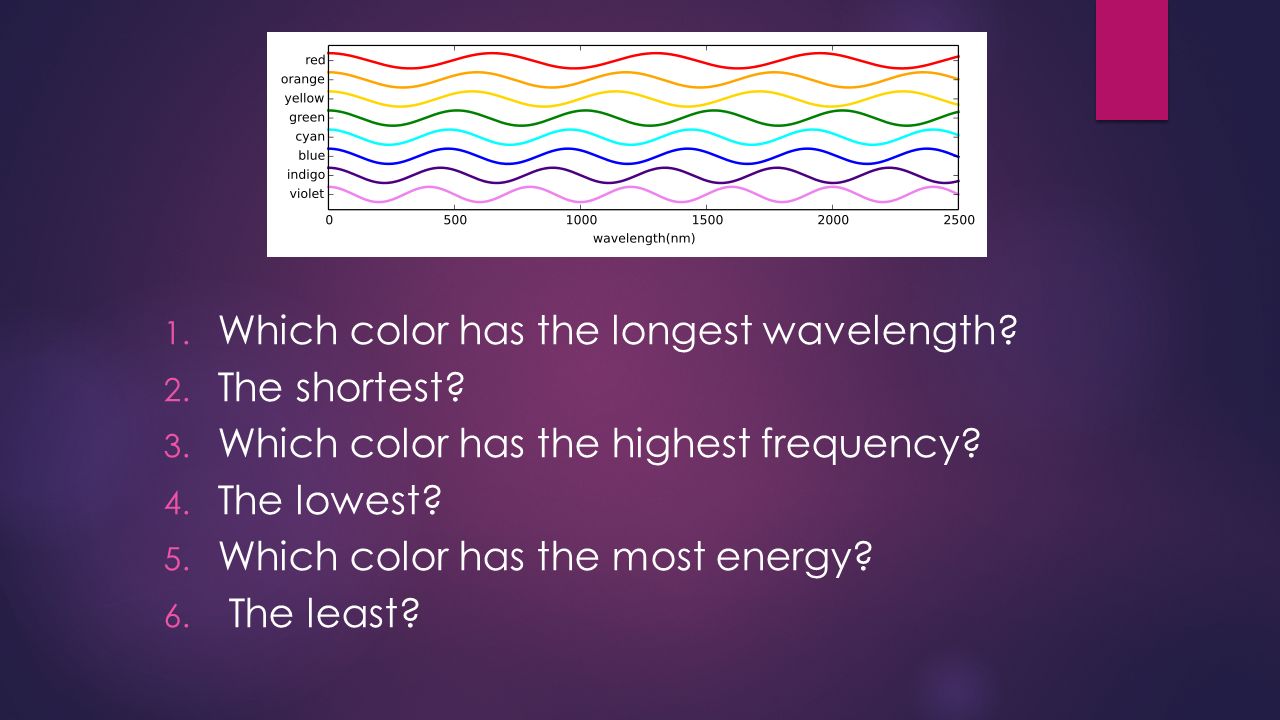 red
orange
yellow
green
cyan
blue
indigo
violet

0 500 1000 1500 2000 2500
wavelength(nm)

1. Which color has the longest wavelength?
2. The shortest?
3. Which color has the highest frequency?
4. The lowest?
5. Which color has the most energy?
6. The least?